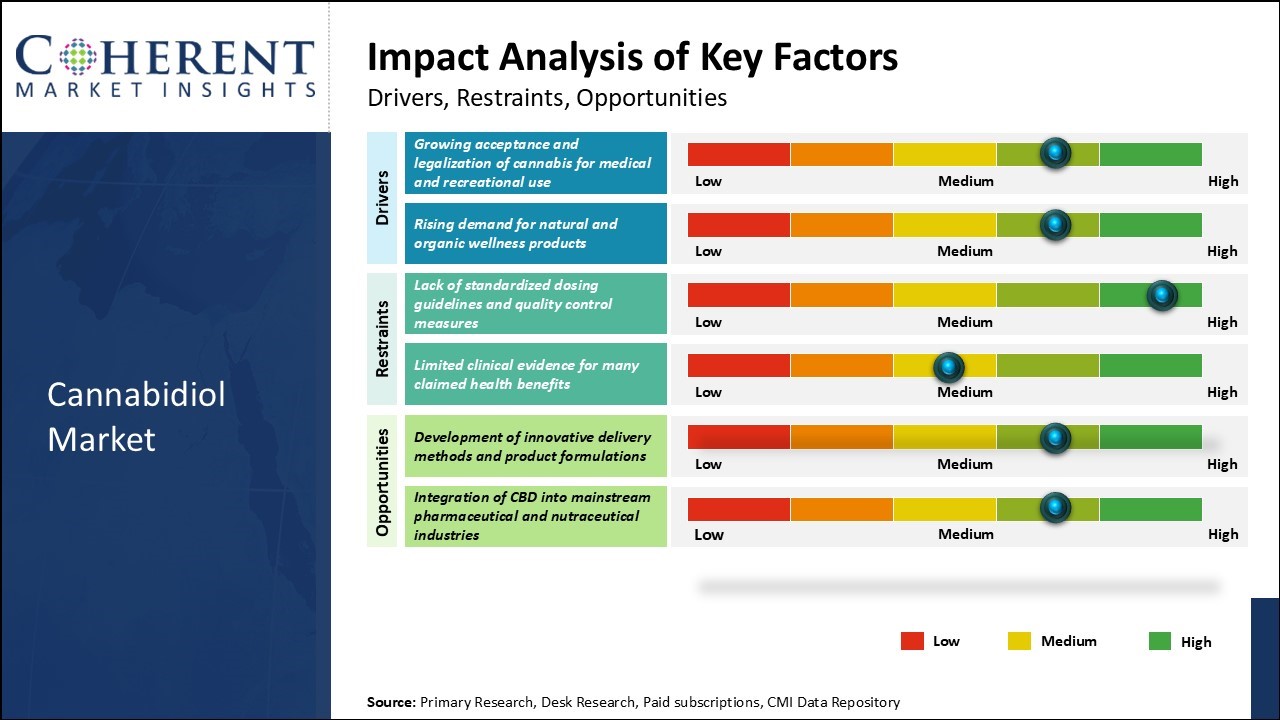 COHERENT
MARKET INSIGHTS

Cannabidiol Market

Impact Analysis of Key Factors
Drivers, Restraints, Opportunities

Drivers

Growing acceptance and legalization of cannabis for medical and recreational use
Low Medium High

Rising demand for natural and organic wellness products
Low Medium High

Restraints

Lack of standardized dosing guidelines and quality control measures
Low Medium High

Limited clinical evidence for many claimed health benefits
Low Medium High

Opportunities

Development of innovative delivery methods and product formulations
Low Medium High

Integration of CBD into mainstream pharmaceutical and nutraceutical industries
Low Medium High

Low Medium High

Source: Primary Research, Desk Research, Paid subscriptions, CMI Data Repository